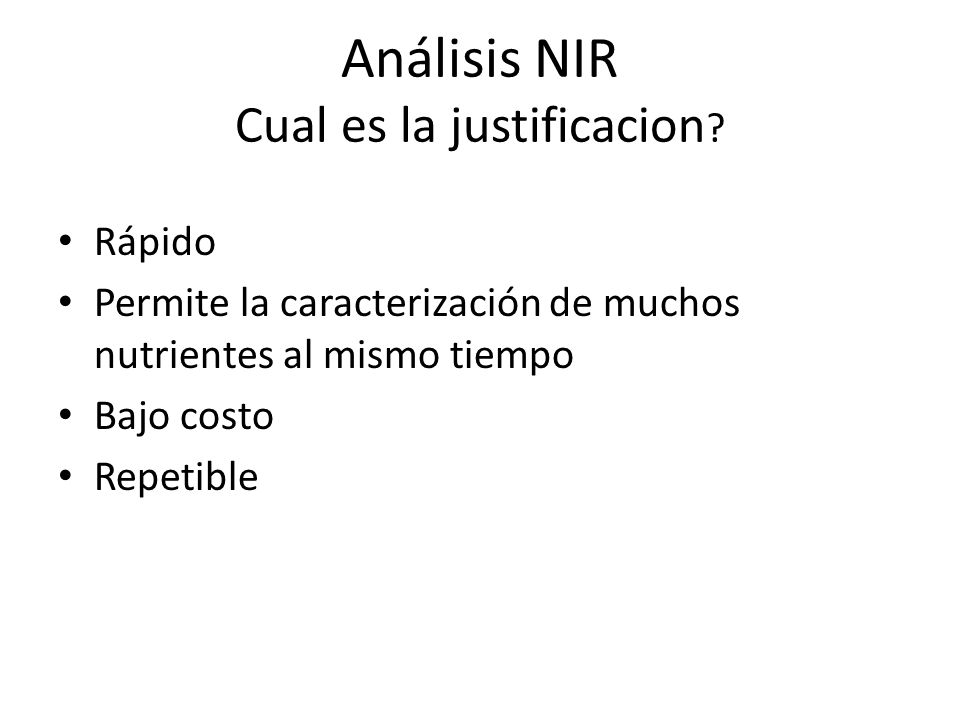 Análisis NIR
Cual es la justificacion?

• Rápido
• Permite la caracterización de muchos nutrientes al mismo tiempo
• Bajo costo
• Repetible